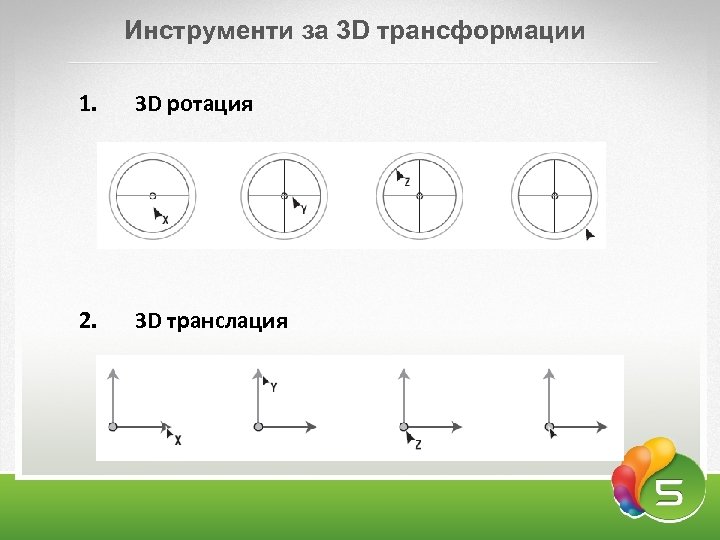 Инструменти за 3D трансформации

1. 3D ротация

X Y Z

2. 3D транслация

X Y Z

5